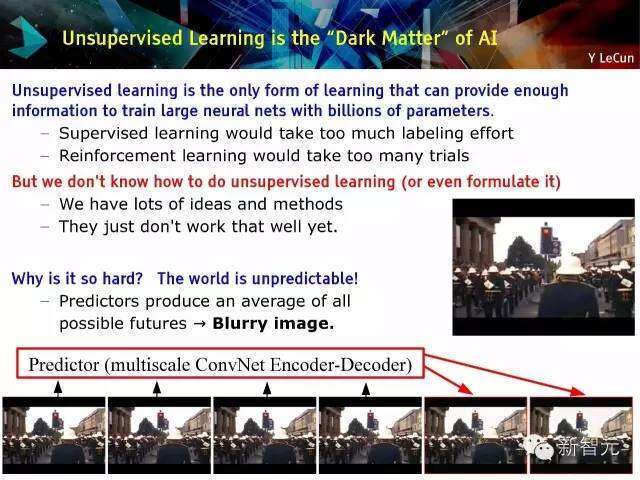 Unsupervised Learning is the "Dark Matter" of AI

Y LeCun

Unsupervised learning is the only form of learning that can provide enough information to train large neural nets with billions of parameters.

– Supervised learning would take too much labeling effort

– Reinforcement learning would take too many trials

But we don't know how to do unsupervised learning (or even formulate it)

– We have lots of ideas and methods

– They just don't work that well yet.

Why is it so hard? The world is unpredictable!

– Predictors produce an average of all possible futures → **Blurry image.**

Predictor (multiscale ConvNet Encoder-Decoder)

新智元